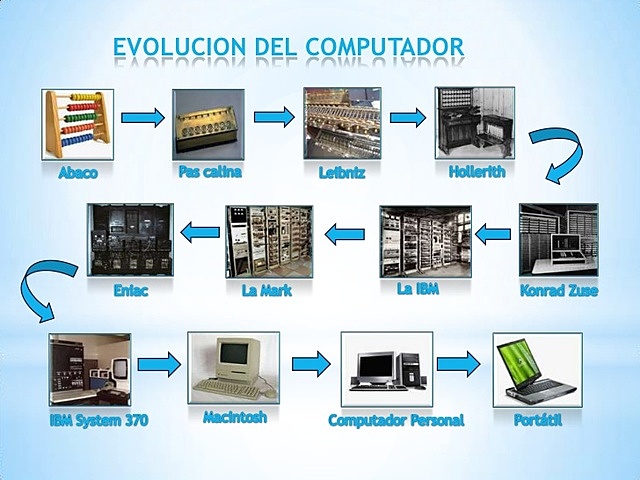 EVOLUCION DEL COMPUTADOR

Abaco
Pas calina
Leibniz
Hollerith

Konrad Zuse
La IBM
La Mark
Eniac

IBM System 370
Macintosh
Computador Personal
Portátil